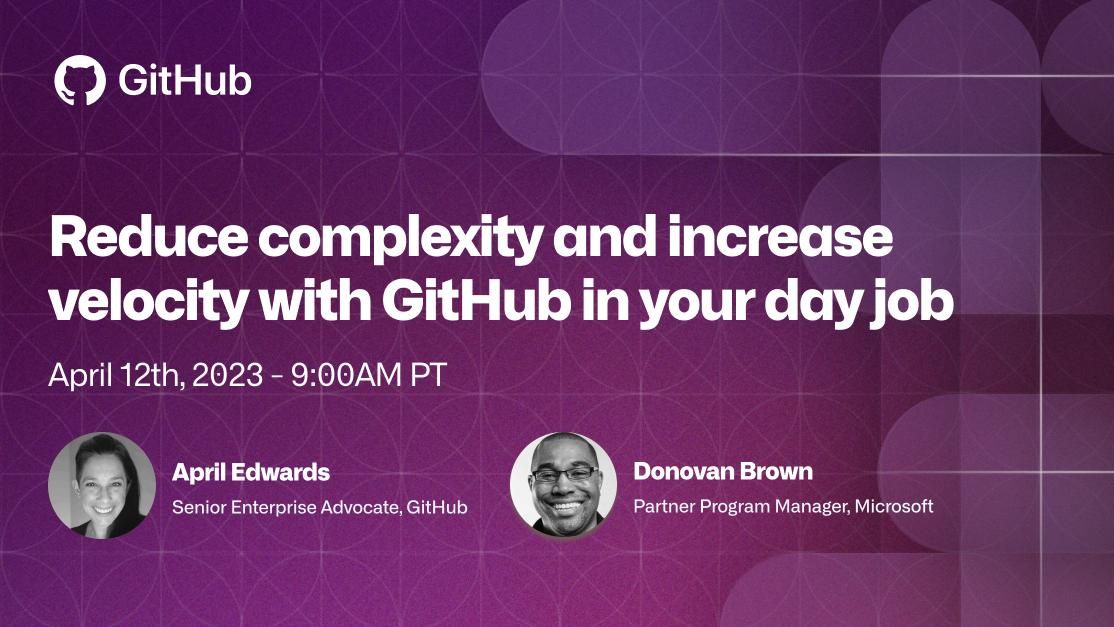 GitHub

Reduce complexity and increase velocity with GitHub in your day job

April 12th, 2023 - 9:00AM PT

April Edwards
Senior Enterprise Advocate, GitHub

Donovan Brown
Partner Program Manager, Microsoft